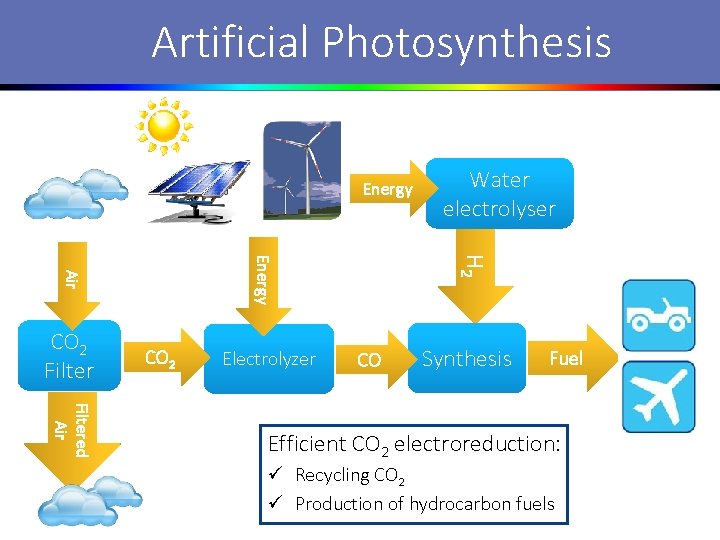 Artificial Photosynthesis

Energy

Water electrolyser

Air

Energy

$H_2$

$CO_2$ Filter

$CO_2$

Electrolyzer

CO

Synthesis

Fuel

Filtered Air

Efficient $CO_2$ electroreduction:

✓ Recycling $CO_2$

✓ Production of hydrocarbon fuels